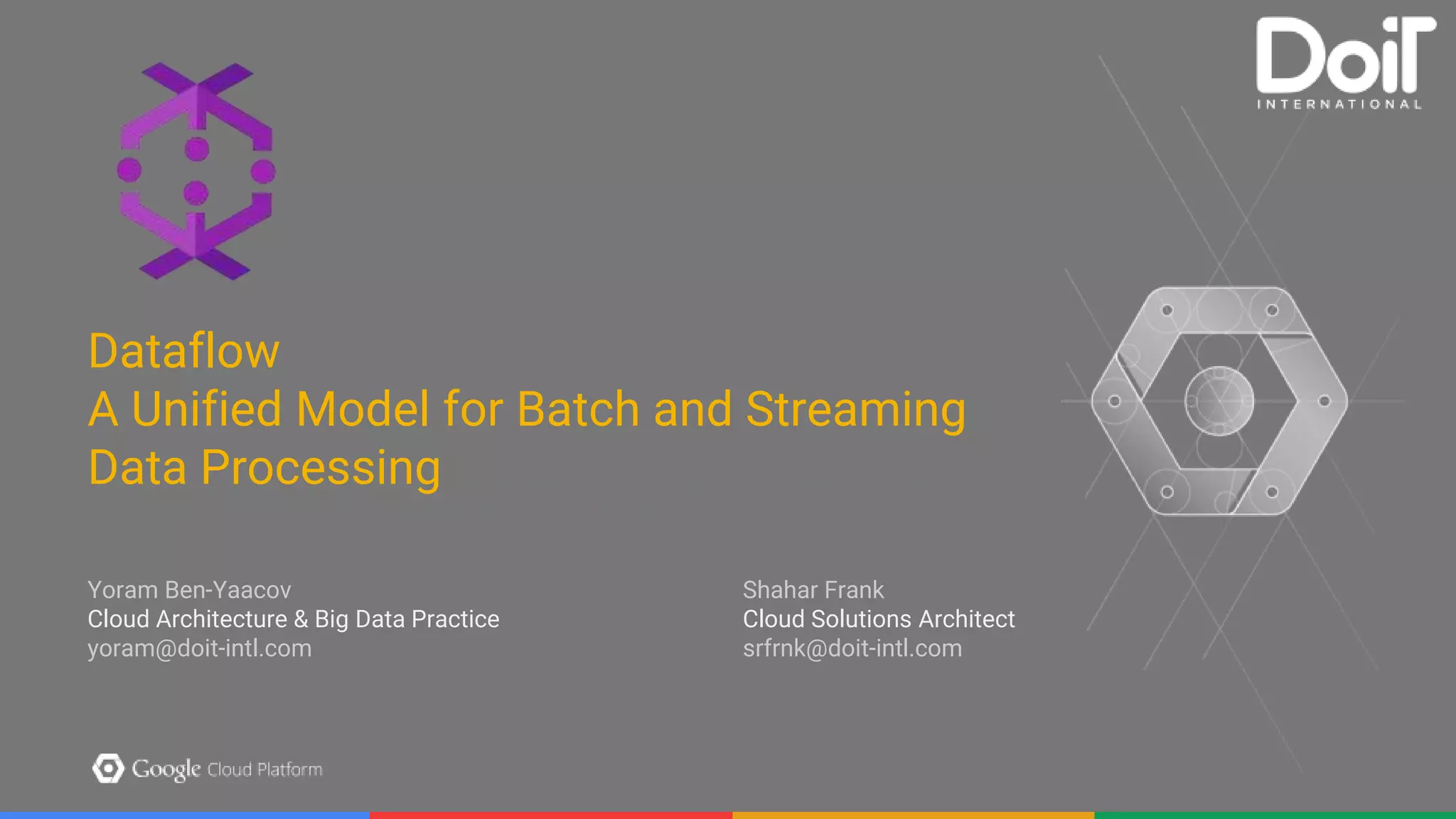 DoiT
INTERNATIONAL

Dataflow
A Unified Model for Batch and Streaming Data Processing

Yoram Ben-Yaacov
Cloud Architecture & Big Data Practice
yoram@doit-intl.com

Shahar Frank
Cloud Solutions Architect
srfrnk@doit-intl.com

Google Cloud Platform